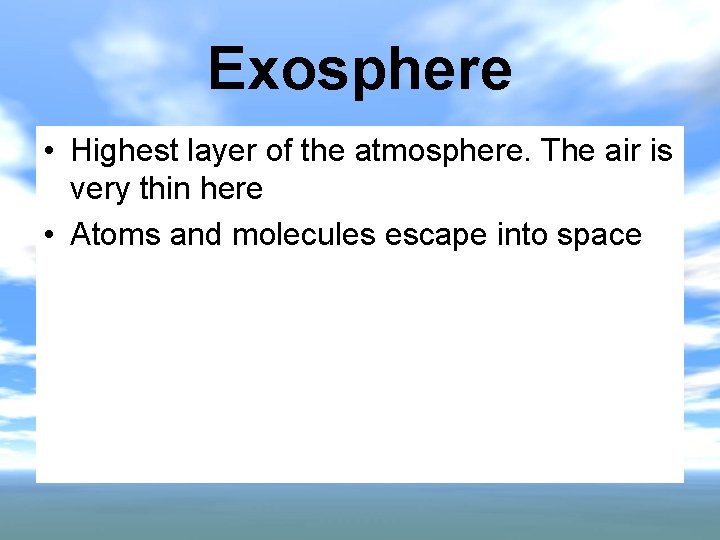 Exosphere

• Highest layer of the atmosphere. The air is very thin here
• Atoms and molecules escape into space